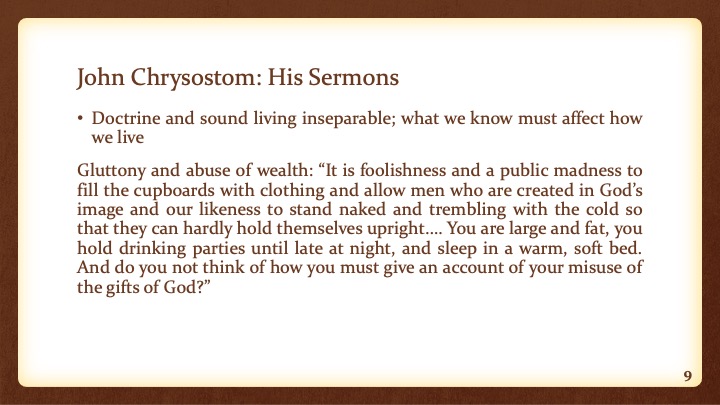 John Chrysostom: His Sermons

• Doctrine and sound living inseparable; what we know must affect how we live

Gluttony and abuse of wealth: “It is foolishness and a public madness to fill the cupboards with clothing and allow men who are created in God’s image and our likeness to stand naked and trembling with the cold so that they can hardly hold themselves upright…. You are large and fat, you hold drinking parties until late at night, and sleep in a warm, soft bed. And do you not think of how you must give an account of your misuse of the gifts of God?”

9